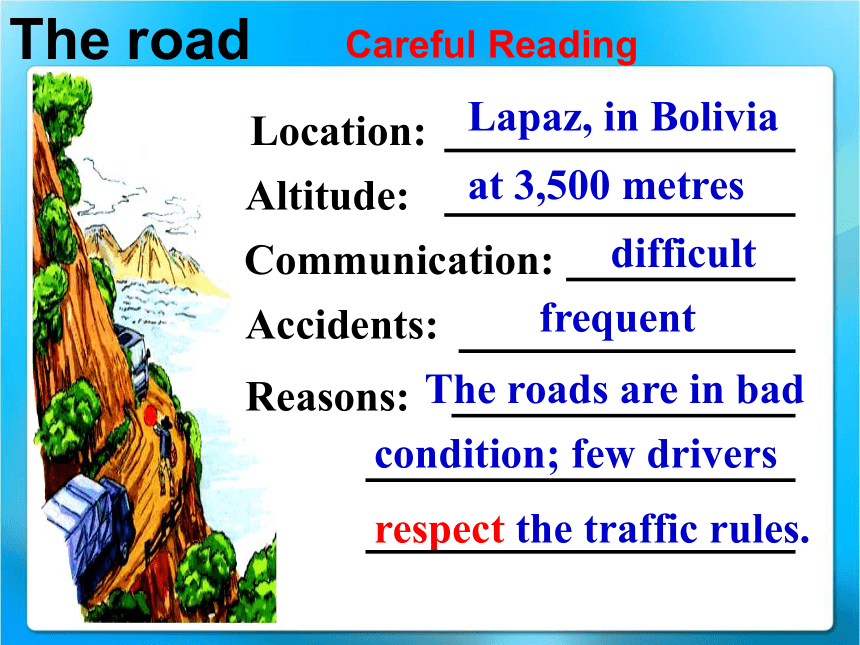 The road Careful Reading

Location: Lapaz, in Bolivia

Altitude: at 3,500 metres

Communication: difficult

Accidents: frequent

Reasons: The roads are in bad condition; few drivers respect the traffic rules.